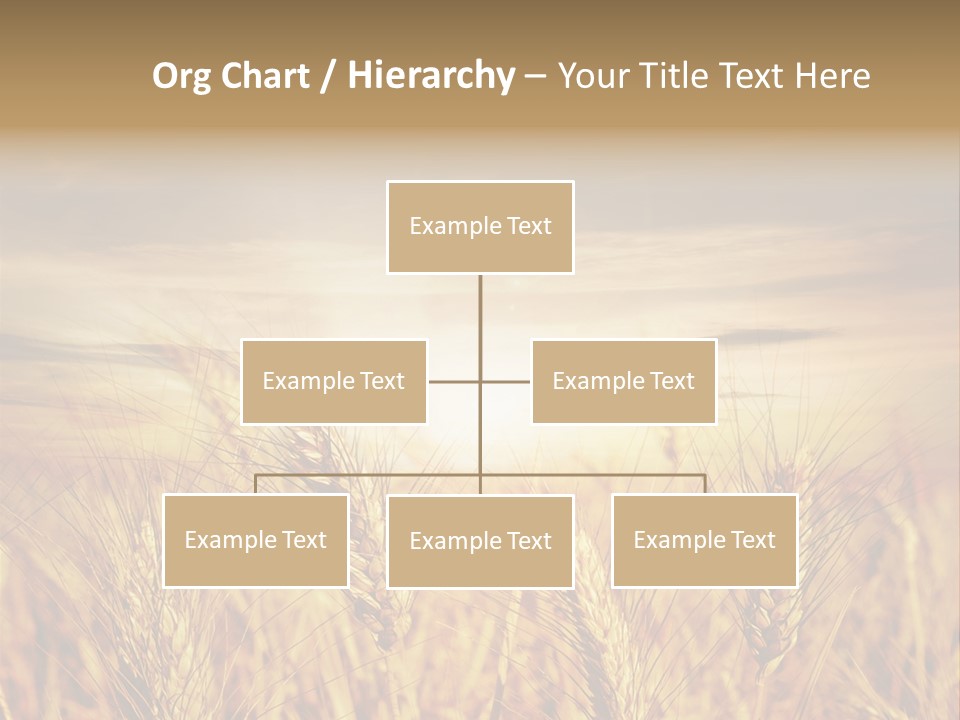 Org Chart / Hierarchy – Your Title Text Here

Example Text

Example Text

Example Text

Example Text

Example Text

Example Text